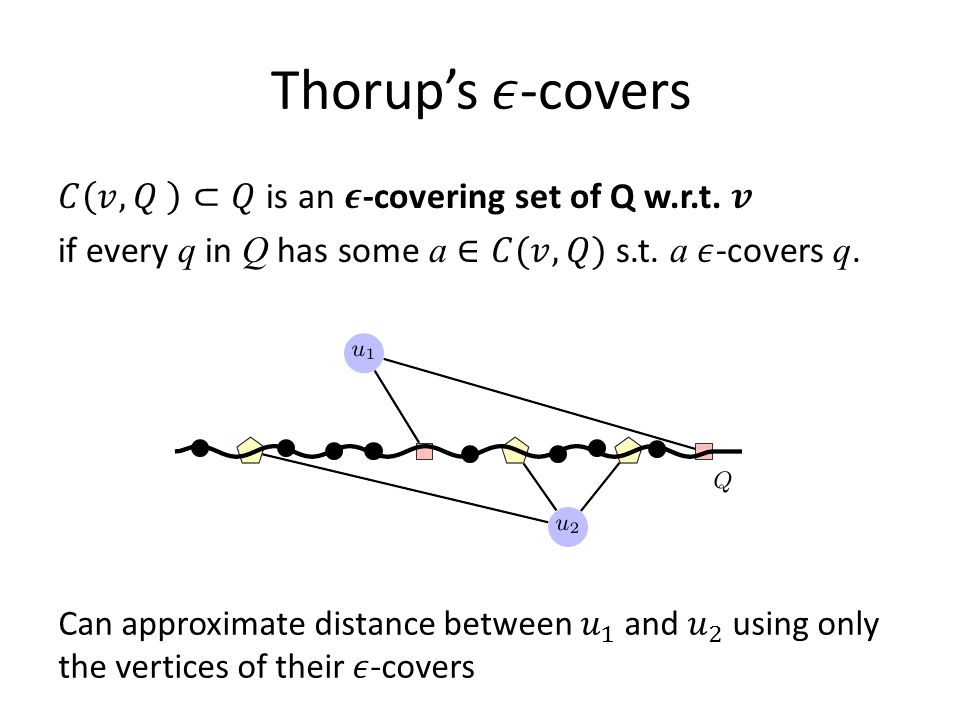 Thorup's $\epsilon$-covers

$C(v, Q) \subset Q$ is an **$\epsilon$-covering set of Q w.r.t. $v$**
if every $q$ in $Q$ has some $a \in C(v, Q)$ s.t. $a$ $\epsilon$-covers $q$.

$u_1$

$Q$

$u_2$

Can approximate distance between $u_1$ and $u_2$ using only the vertices of their $\epsilon$-covers